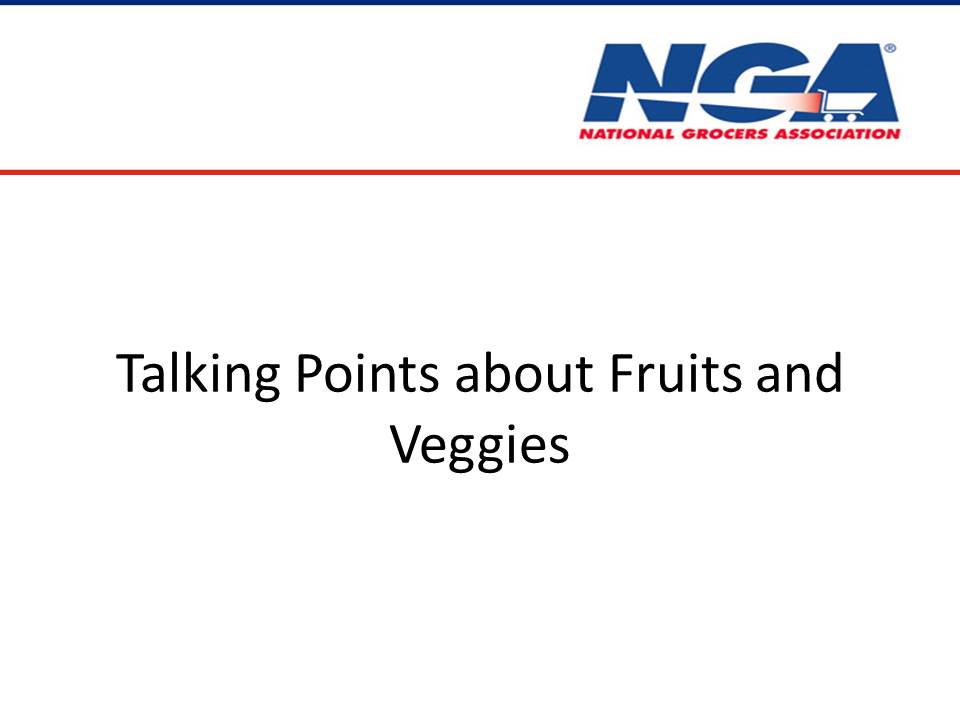 NGA®
NATIONAL GROCERS ASSOCIATION

Talking Points about Fruits and Veggies